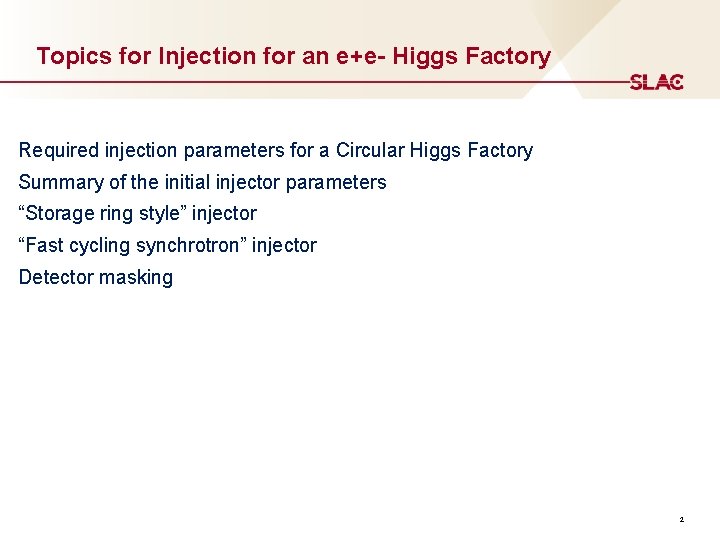 Topics for Injection for an e+e- Higgs Factory

SLAC

Required injection parameters for a Circular Higgs Factory

Summary of the initial injector parameters

“Storage ring style” injector

“Fast cycling synchrotron” injector

Detector masking

2